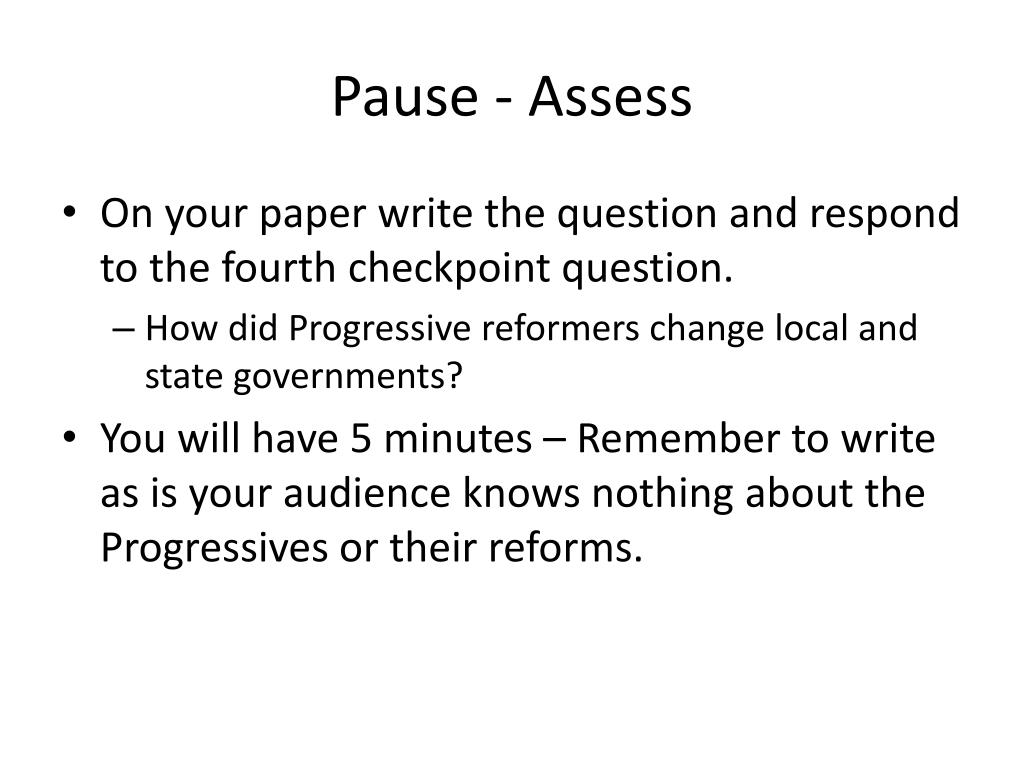 Pause - Assess

• On your paper write the question and respond to the fourth checkpoint question.
– How did Progressive reformers change local and state governments?

• You will have 5 minutes – Remember to write as is your audience knows nothing about the Progressives or their reforms.